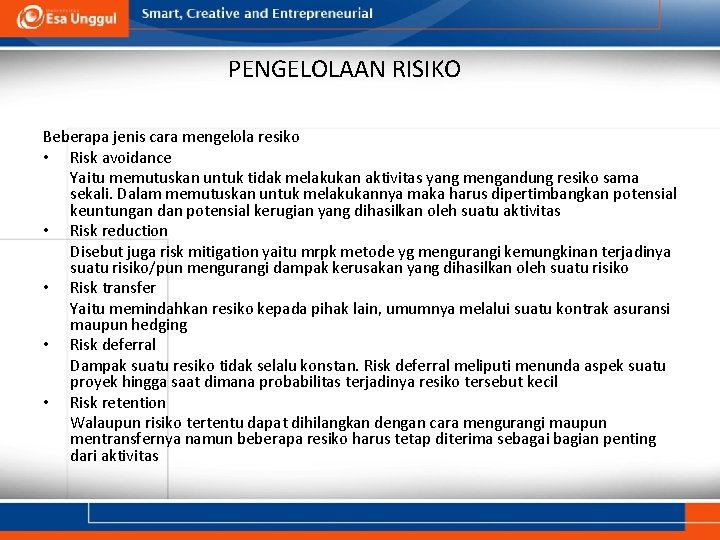 Esa Unggul

Smart, Creative and Entrepreneurial

PENGELOLAAN RISIKO

Beberapa jenis cara mengelola resiko

• Risk avoidance
Yaitu memutuskan untuk tidak melakukan aktivitas yang mengandung resiko sama sekali. Dalam memutuskan untuk melakukannya maka harus dipertimbangkan potensial keuntungan dan potensial kerugian yang dihasilkan oleh suatu aktivitas

• Risk reduction
Disebut juga risk mitigation yaitu mrpk metode yg mengurangi kemungkinan terjadinya suatu risiko/pun mengurangi dampak kerusakan yang dihasilkan oleh suatu risiko

• Risk transfer
Yaitu memindahkan resiko kepada pihak lain, umumnya melalui suatu kontrak asuransi maupun hedging

• Risk deferral
Dampak suatu resiko tidak selalu konstan. Risk deferral meliputi menunda aspek suatu proyek hingga saat dimana probabilitas terjadinya resiko tersebut kecil

• Risk retention
Walaupun risiko tertentu dapat dihilangkan dengan cara mengurangi maupun mentransfernya namun beberapa resiko harus tetap diterima sebagai bagian penting dari aktivitas